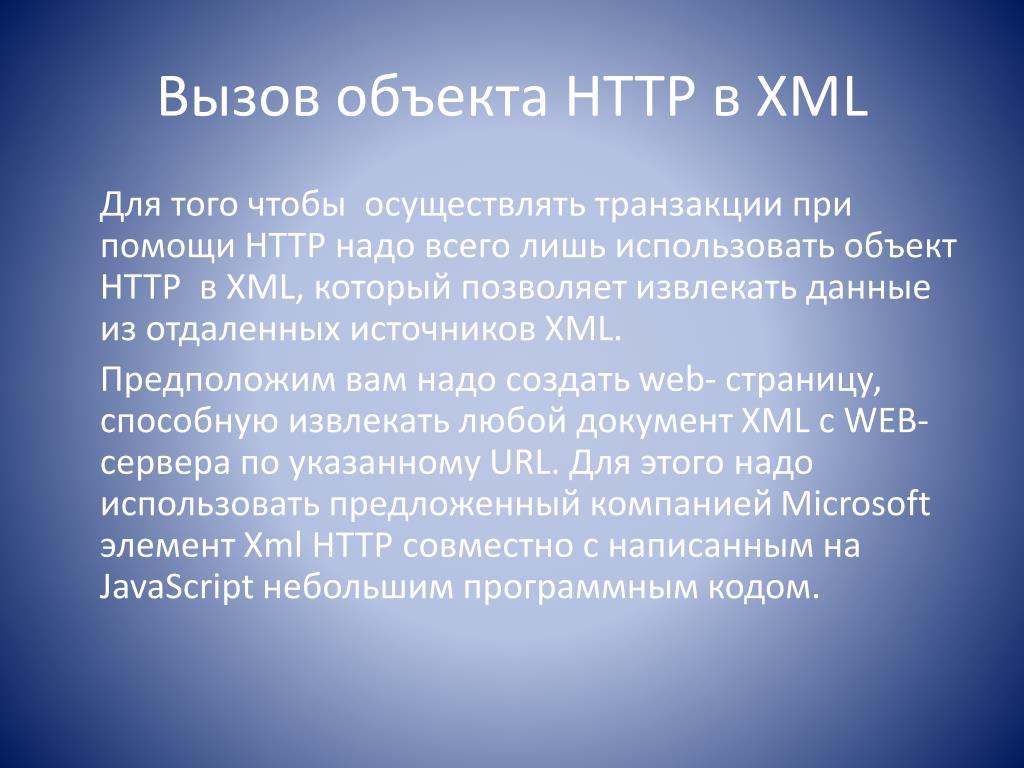 Вызов объекта HTTP в XML

Для того чтобы  осуществлять транзакции при помощи HTTP надо всего лишь использовать объект HTTP  в XML, который позволяет извлекать данные из отдаленных источников XML.

Предположим вам надо создать web- страницу, способную извлекать любой документ XML с WEB-сервера по указанному URL. Для этого надо использовать предложенный компанией Microsoft элемент Xml HTTP совместно с написанным на JavaScript небольшим программным кодом.